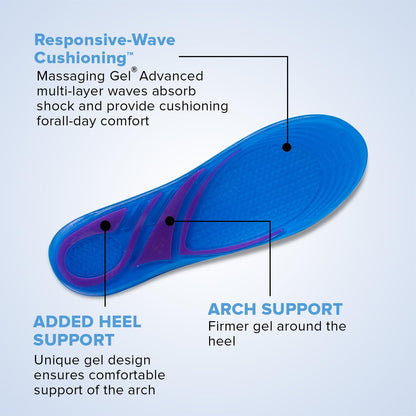 Responsive-Wave Cushioning™

Massaging Gel® Advanced multi-layer waves absorb shock and provide cushioning forall-day comfort

ADDED HEEL SUPPORT

Unique gel design ensures comfortable support of the arch

ARCH SUPPORT

Firmer gel around the heel